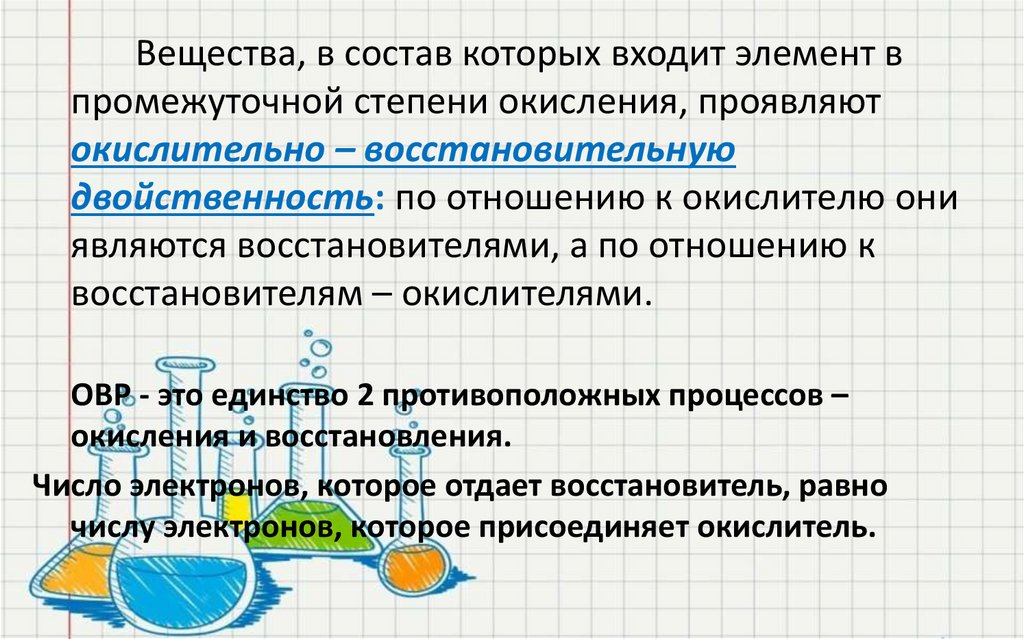 Вещества, в состав которых входит элемент в промежуточной степени окисления, проявляют окислительно – восстановительную двойственность: по отношению к окислителю они являются восстановителями, а по отношению к восстановителям – окислителями.

ОВР - это единство 2 противоположных процессов – окисления и восстановления.

Число электронов, которое отдает восстановитель, равно числу электронов, которое присоединяет окислитель.